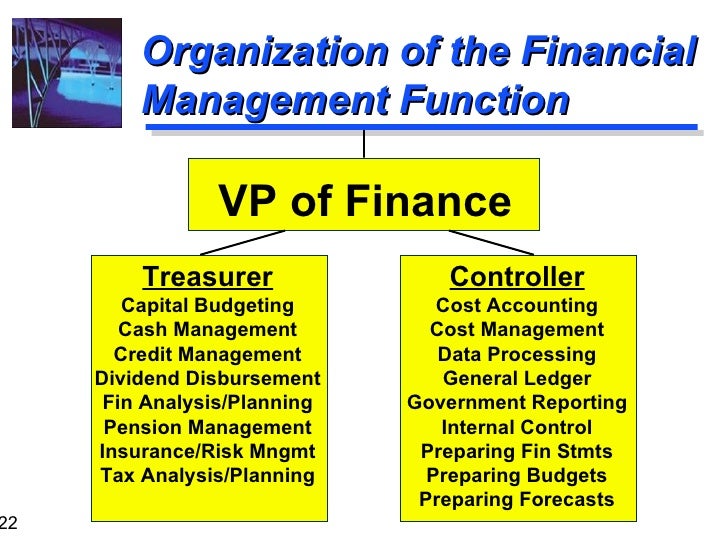 Organization of the Financial Management Function

VP of Finance

Treasurer
Capital Budgeting
Cash Management
Credit Management
Dividend Disbursement
Fin Analysis/Planning
Pension Management
Insurance/Risk Mngmt
Tax Analysis/Planning

Controller
Cost Accounting
Cost Management
Data Processing
General Ledger
Government Reporting
Internal Control
Preparing Fin Stmts
Preparing Budgets
Preparing Forecasts

22